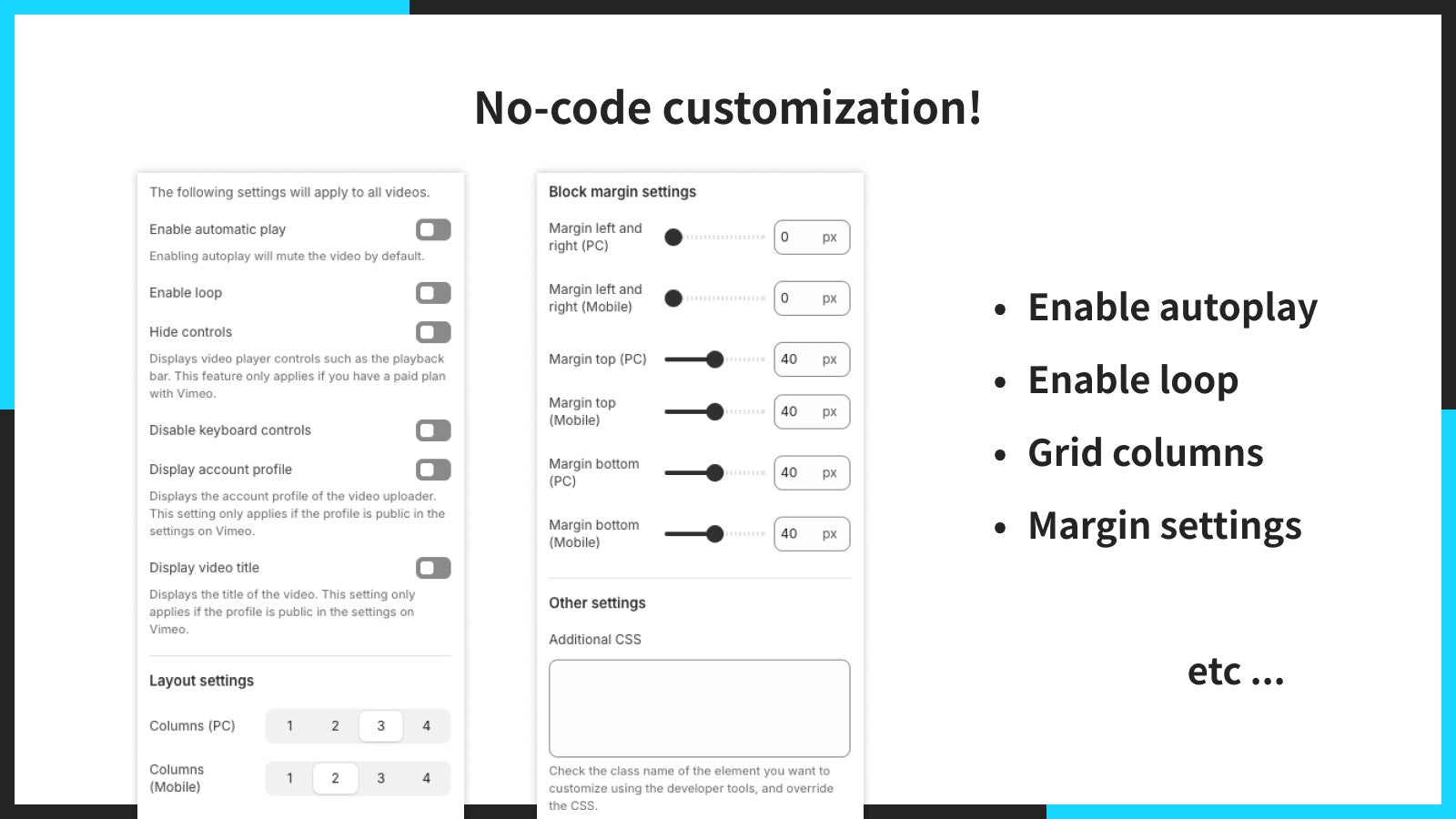 No-code customization!

The following settings will apply to all videos.

Enable automatic play

Enabling autoplay will mute the video by default.

Enable loop

Hide controls

Displays video player controls such as the playback bar. This feature only applies if you have a paid plan with Vimeo.

Disable keyboard controls

Display account profile

Displays the account profile of the video uploader. This setting only applies if the profile is public in the settings on Vimeo.

Display video title

Displays the title of the video. This setting only applies if the profile is public in the settings on Vimeo.

Layout settings

Columns (PC) 1 2 3 4

Columns (Mobile) 1 2 3 4

Block margin settings

Margin left and right (PC) 0 px

Margin left and right (Mobile) 0 px

Margin top (PC) 40 px

Margin top (Mobile) 40 px

Margin bottom (PC) 40 px

Margin bottom (Mobile) 40 px

Other settings

Additional CSS

Check the class name of the element you want to customize using the developer tools, and override the CSS.

• Enable autoplay
• Enable loop
• Grid columns
• Margin settings

etc ...